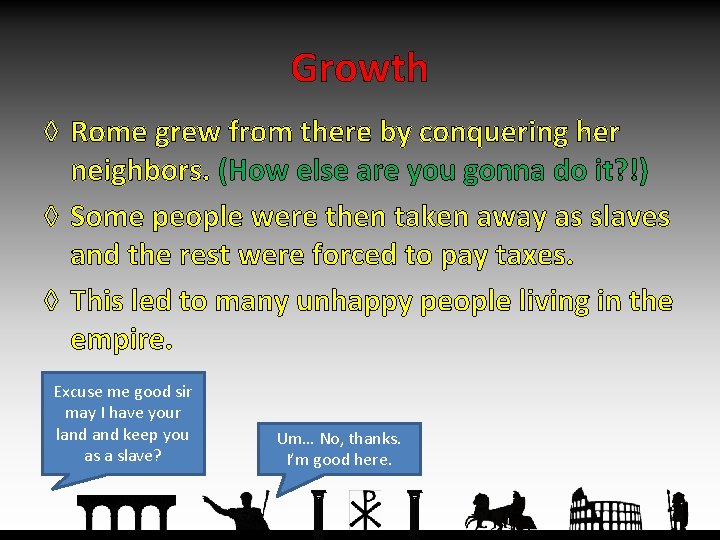 Growth

◊ Rome grew from there by conquering her neighbors. (How else are you gonna do it?!)

◊ Some people were then taken away as slaves and the rest were forced to pay taxes.

◊ This led to many unhappy people living in the empire.

Excuse me good sir may I have your land and keep you as a slave?

Um… No, thanks. I'm good here.